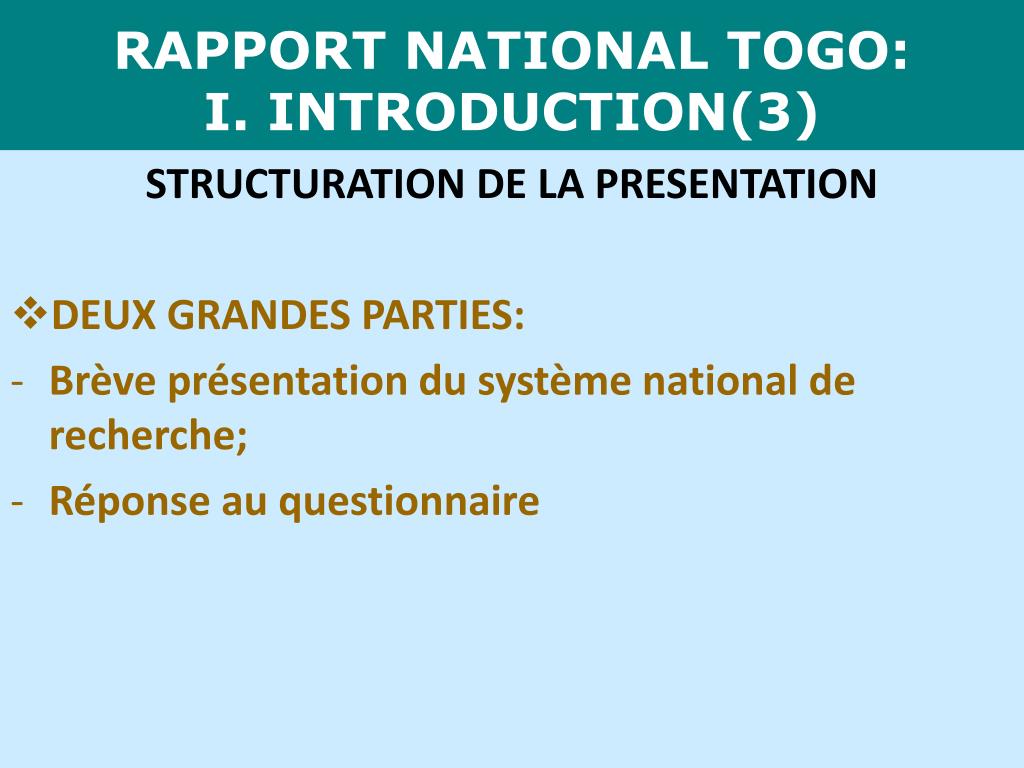 RAPPORT NATIONAL TOGO:
I. INTRODUCTION(3)

STRUCTURATION DE LA PRESENTATION

❖DEUX GRANDES PARTIES:

- Brève présentation du système national de recherche;

- Réponse au questionnaire